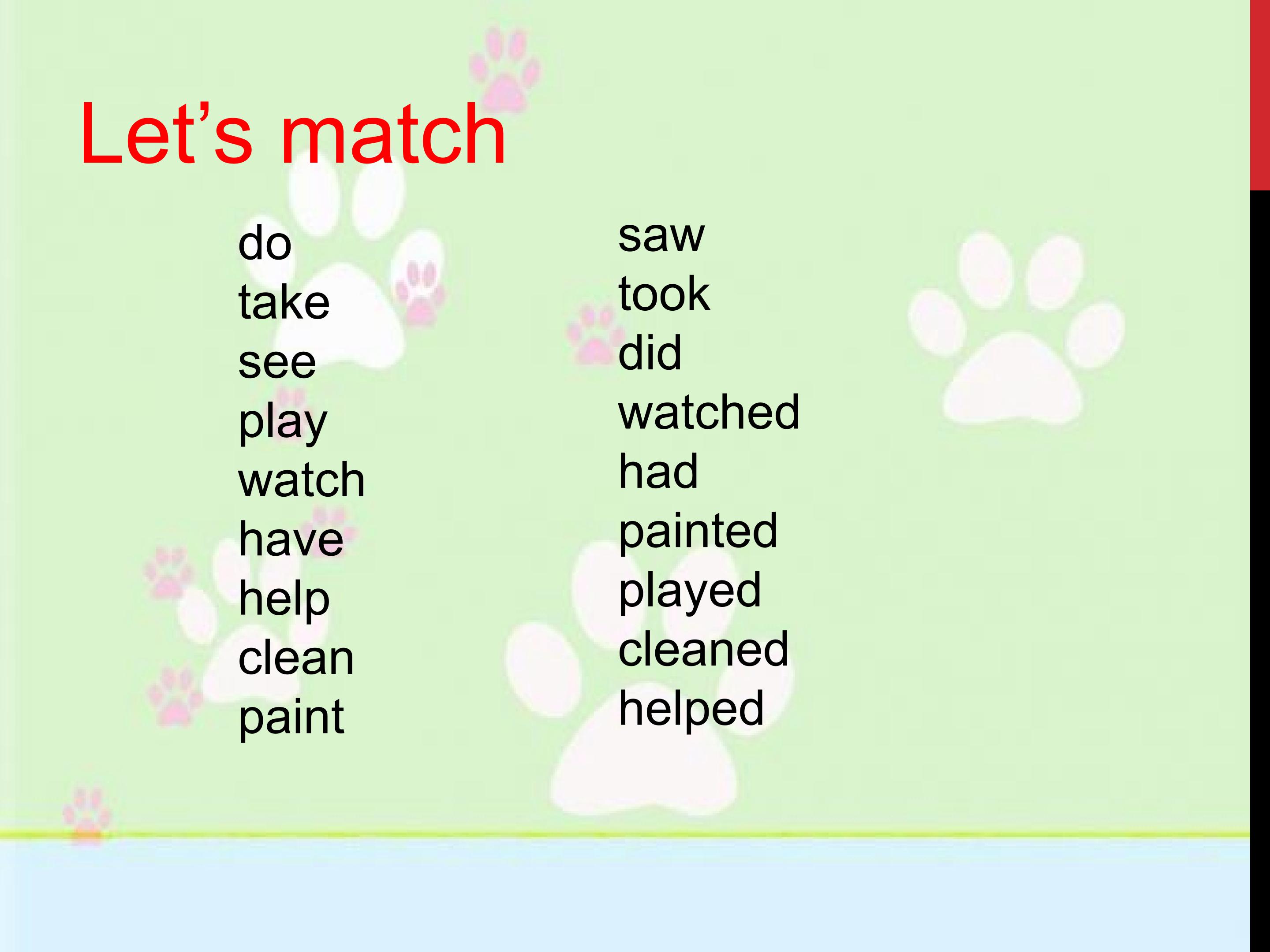 Let’s match

do
take
see
play
watch
have
help
clean
paint

saw
took
did
watched
had
painted
played
cleaned
helped